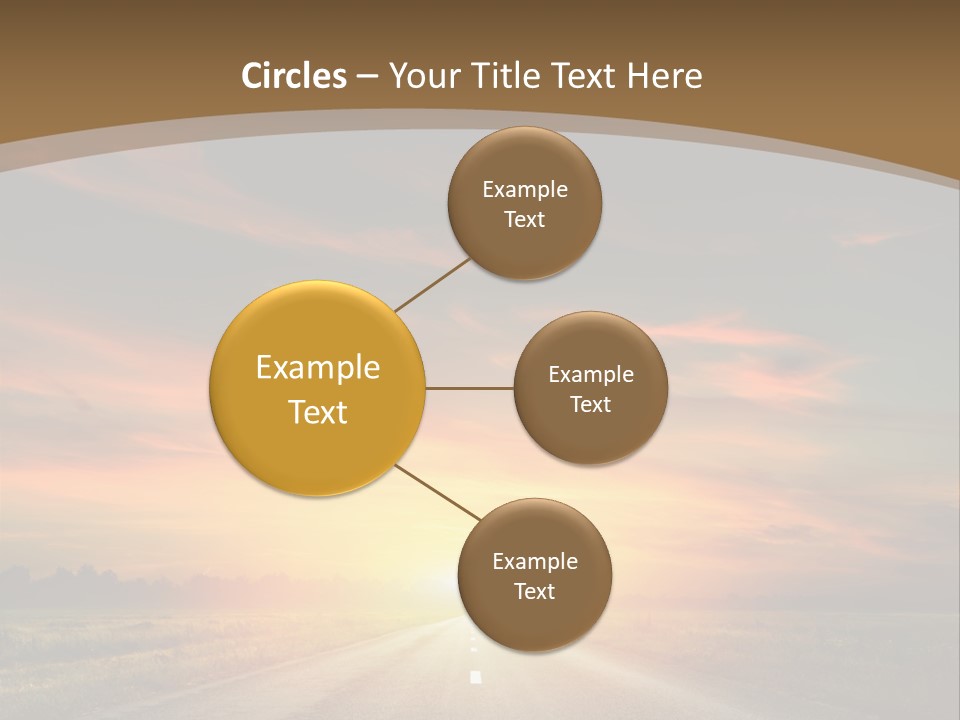 Circles – Your Title Text Here

Example Text

Example Text

Example Text

Example Text